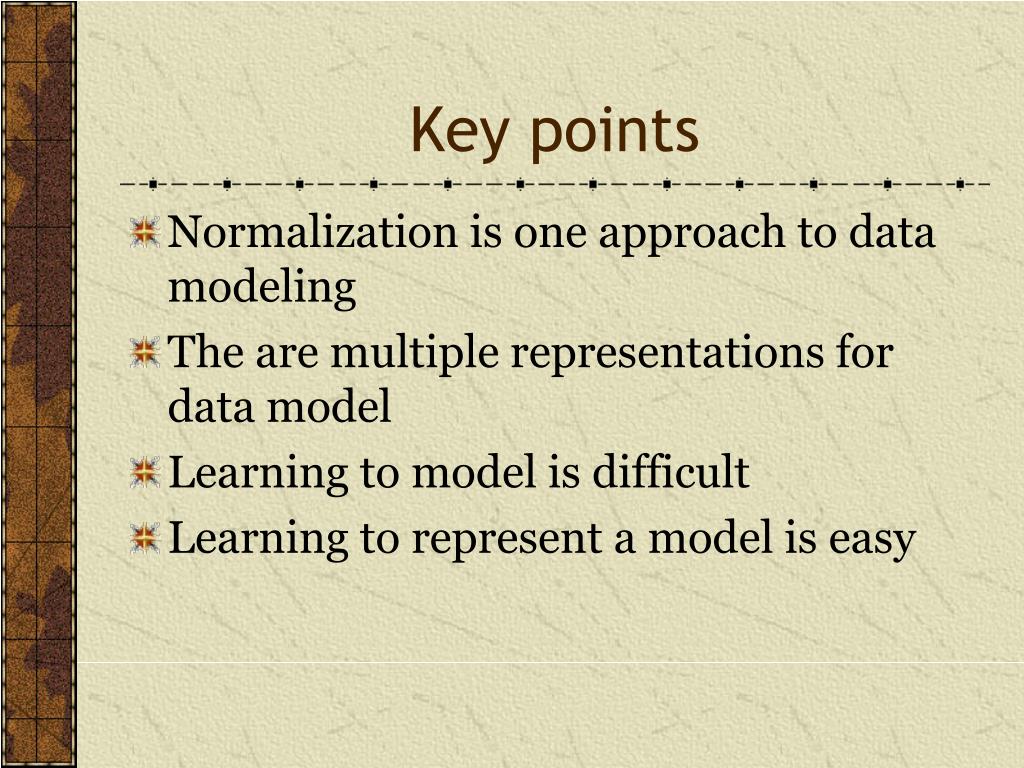 Key points

Normalization is one approach to data modeling

The are multiple representations for data model

Learning to model is difficult

Learning to represent a model is easy